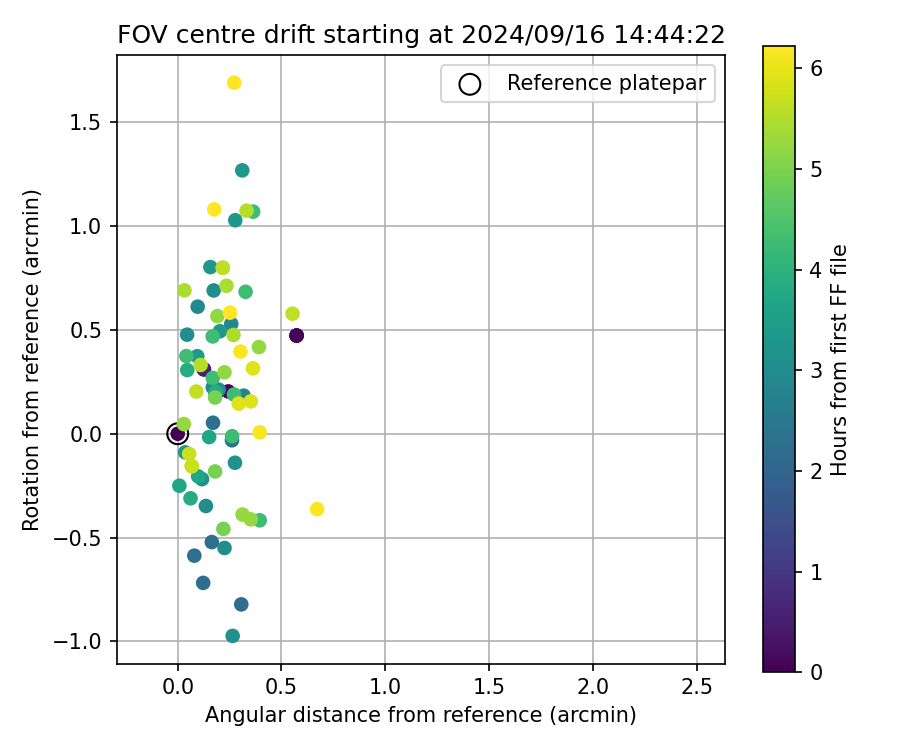 FOV centre drift starting at 2024/09/16 14:44:22

Reference platepar

Rotation from reference (arcmin)

1.5
1.0
0.5
0.0
−0.5
−1.0

0.0 0.5 1.0 1.5 2.0 2.5

Angular distance from reference (arcmin)

Hours from first FF file

6
5
4
3
2
1
0